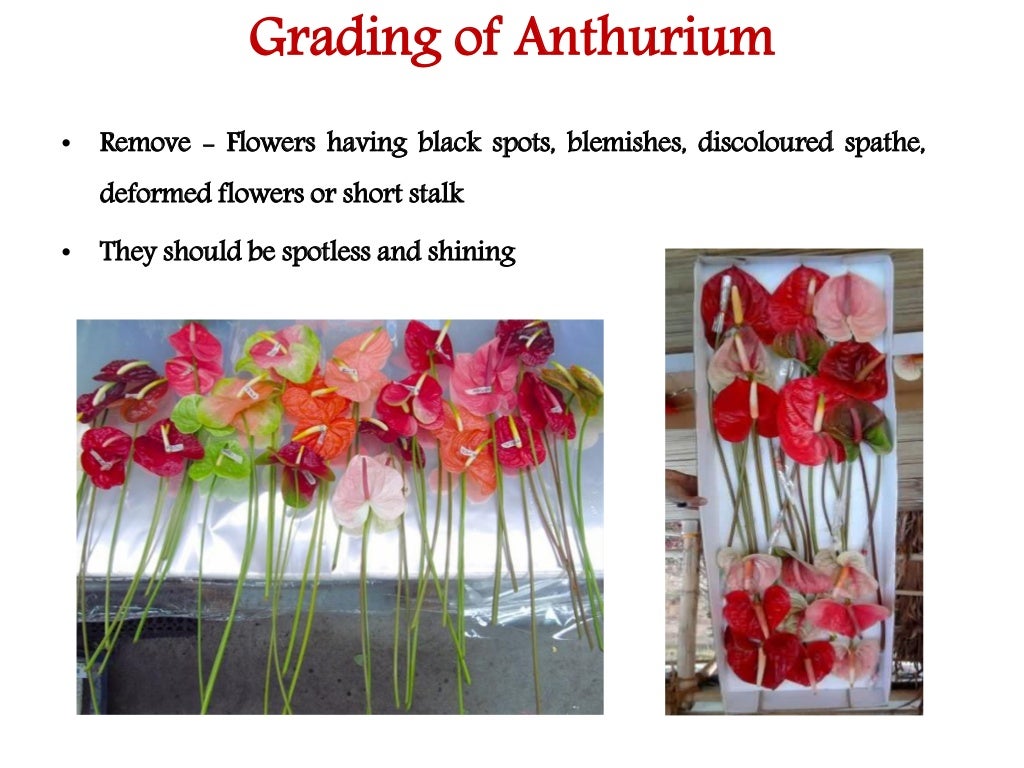 Grading of Anthurium

• Remove - Flowers having black spots, blemishes, discoloured spathe, deformed flowers or short stalk

• They should be spotless and shining